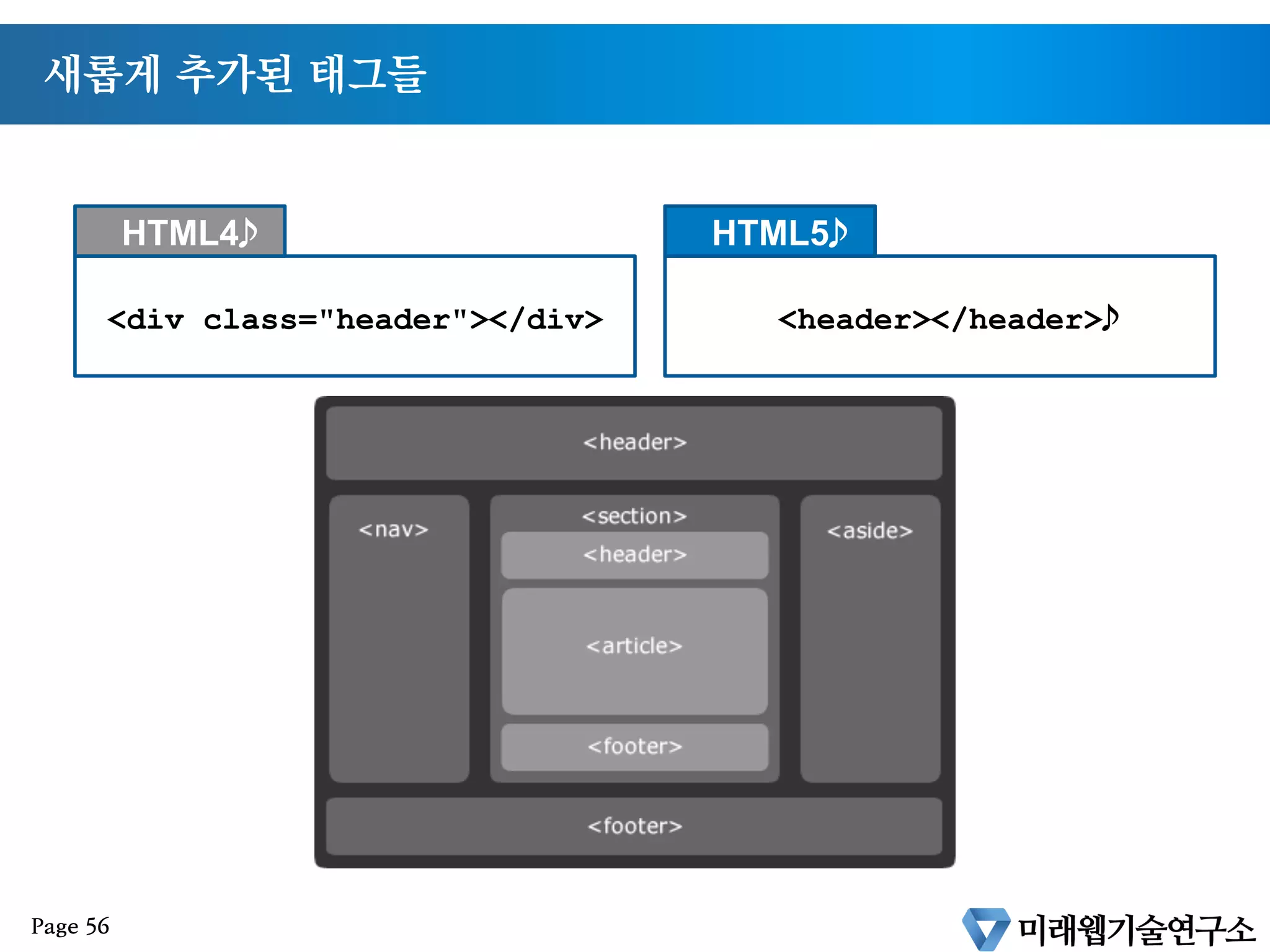 새롭게 추가된 태그들

HTML4♪

<div class="header"></div>

HTML5♪

<header></header>♪

<header>

<nav>

<section>

<header>

<article>

<footer>

<aside>

<footer>

Page 56

미래웹기술연구소